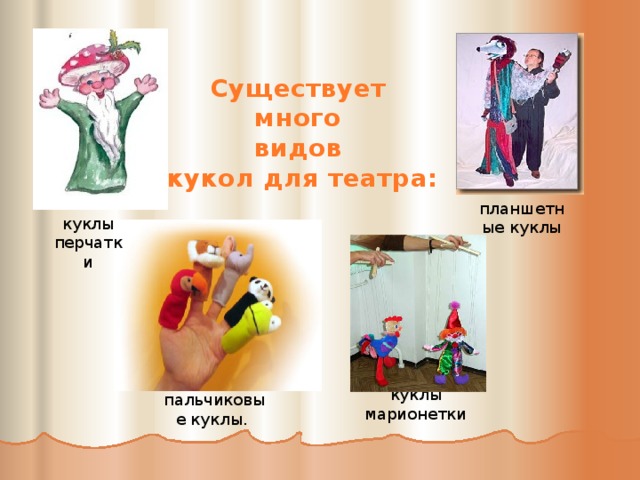 Существует много видов кукол для театра:

куклы перчатки

планшетные куклы

пальчиковые куклы.

куклы марионетки